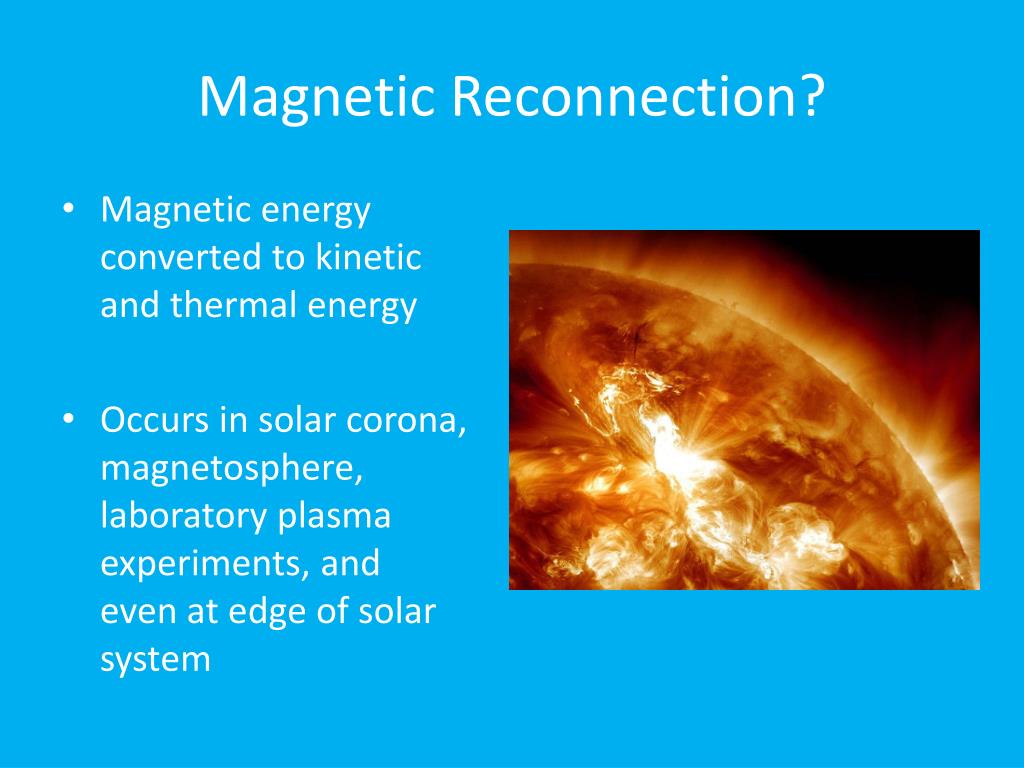 Magnetic Reconnection?

• Magnetic energy converted to kinetic and thermal energy

• Occurs in solar corona, magnetosphere, laboratory plasma experiments, and even at edge of solar system